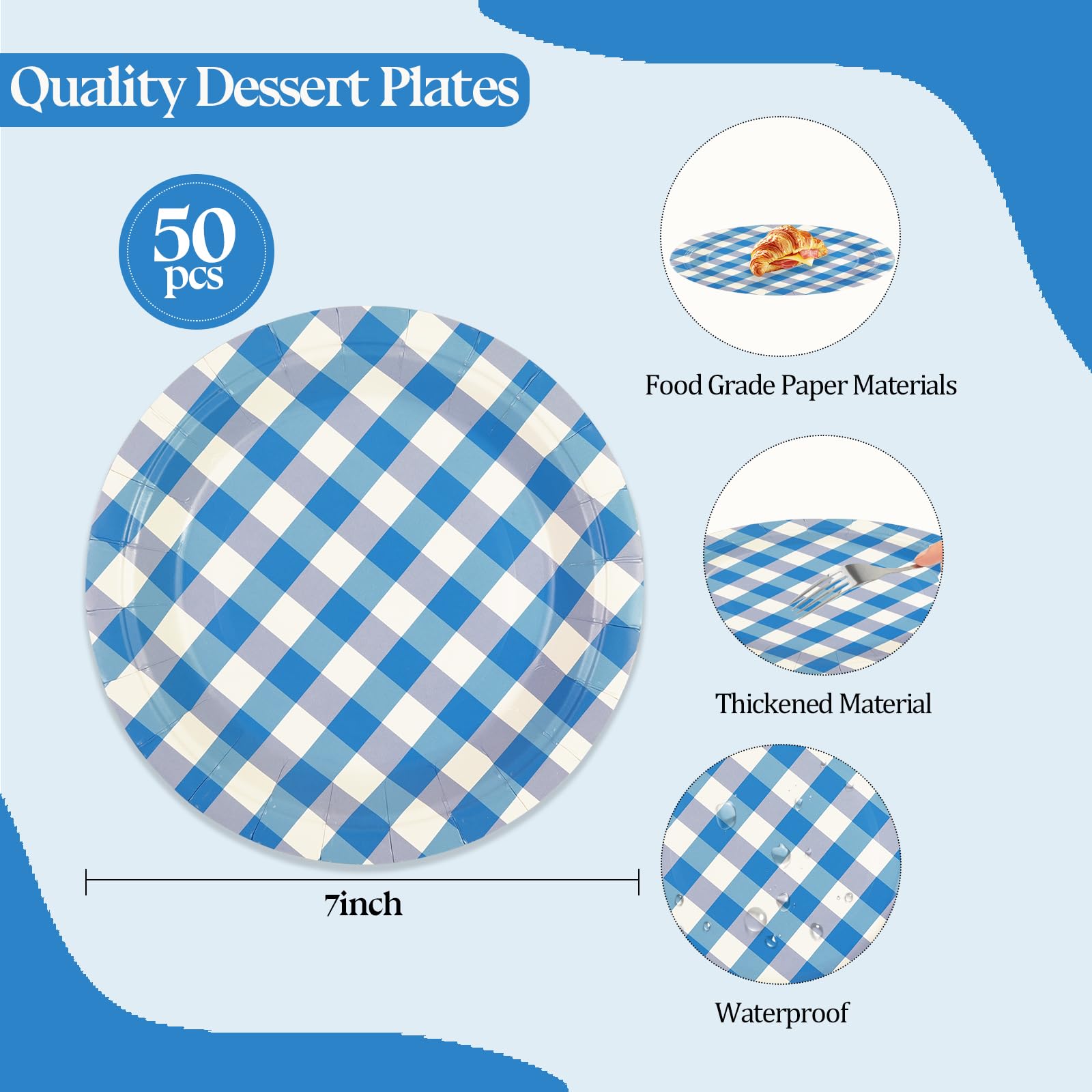 Quality Dessert Plates

50 pcs

7inch

Food Grade Paper Materials

Thickened Material

Waterproof